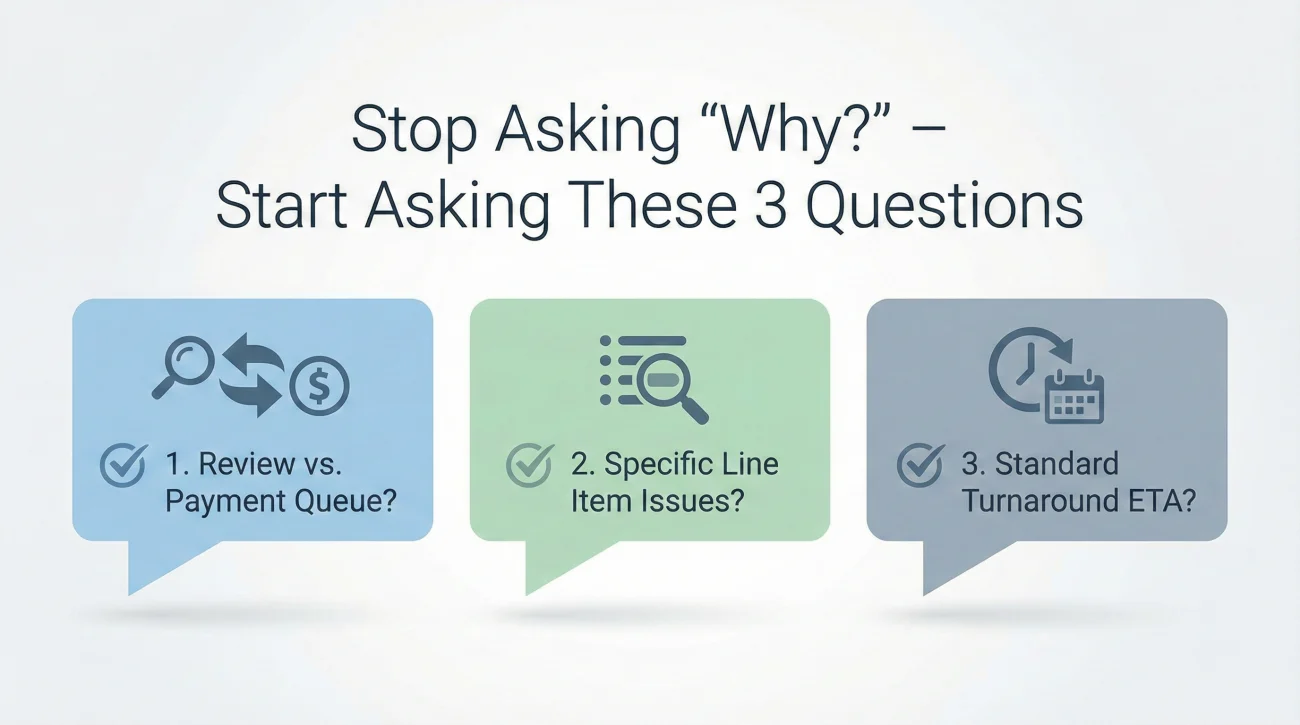 Stop Asking “Why?” – Start Asking These 3 Questions

1. Review vs. Payment Queue?

2. Specific Line Item Issues?

3. Standard Turnaround ETA?